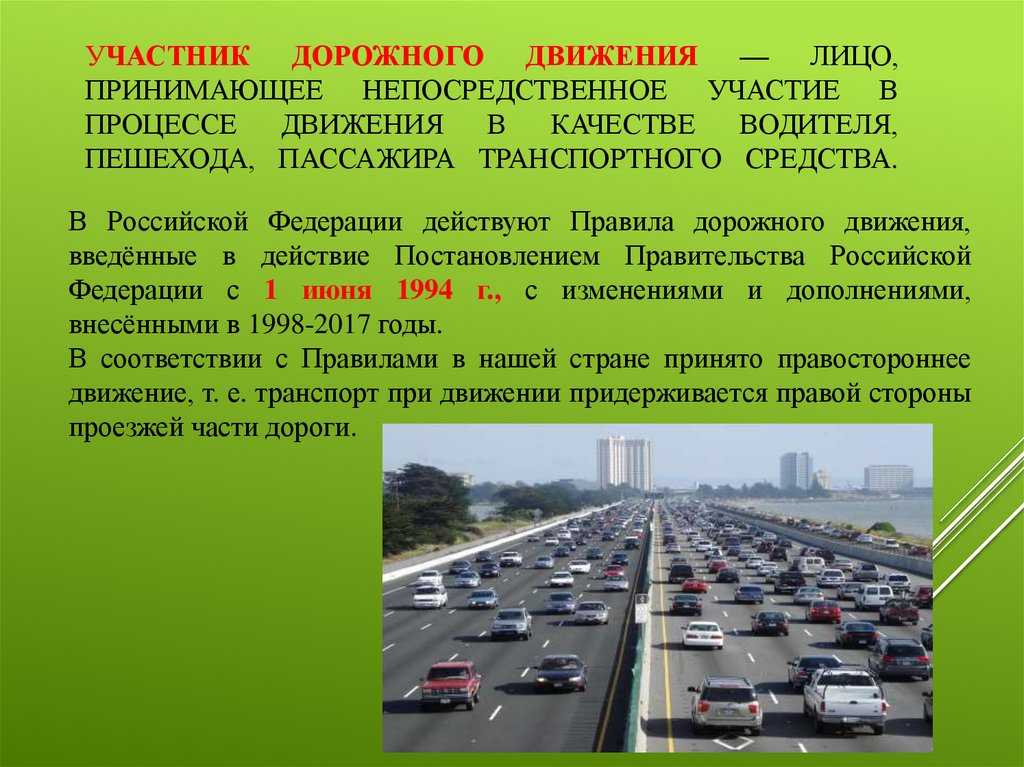 УЧАСТНИК ДОРОЖНОГО ДВИЖЕНИЯ — ЛИЦО, ПРИНИМАЮЩЕЕ НЕПОСРЕДСТВЕННОЕ УЧАСТИЕ В ПРОЦЕССЕ ДВИЖЕНИЯ В КАЧЕСТВЕ ВОДИТЕЛЯ, ПЕШЕХОДА, ПАССАЖИРА ТРАНСПОРТНОГО СРЕДСТВА.

В Российской Федерации действуют Правила дорожного движения, введённые в действие Постановлением Правительства Российской Федерации с 1 июня 1994 г., с изменениями и дополнениями, внесёнными в 1998-2017 годы.

В соответствии с Правилами в нашей стране принято правостороннее движение, т. е. транспорт при движении придерживается правой стороны проезжей части дороги.